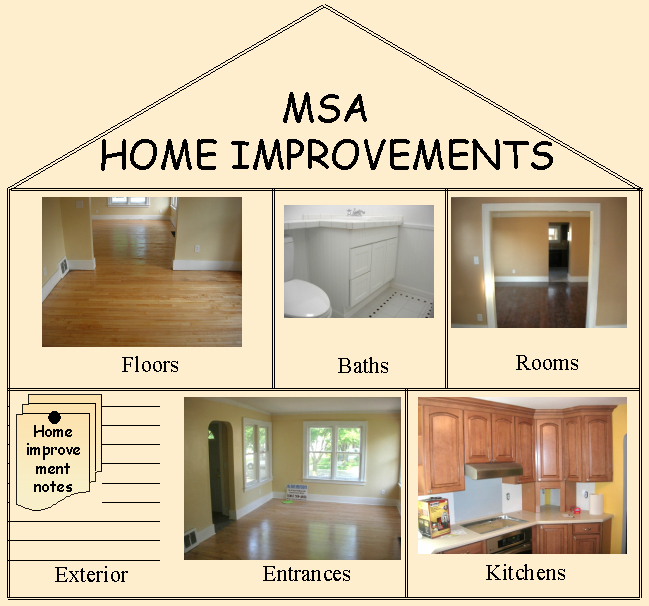 MSA
HOME IMPROVEMENTS

Floors

Baths

Rooms

Home improvement notes

Exterior

Entrances

Kitchens